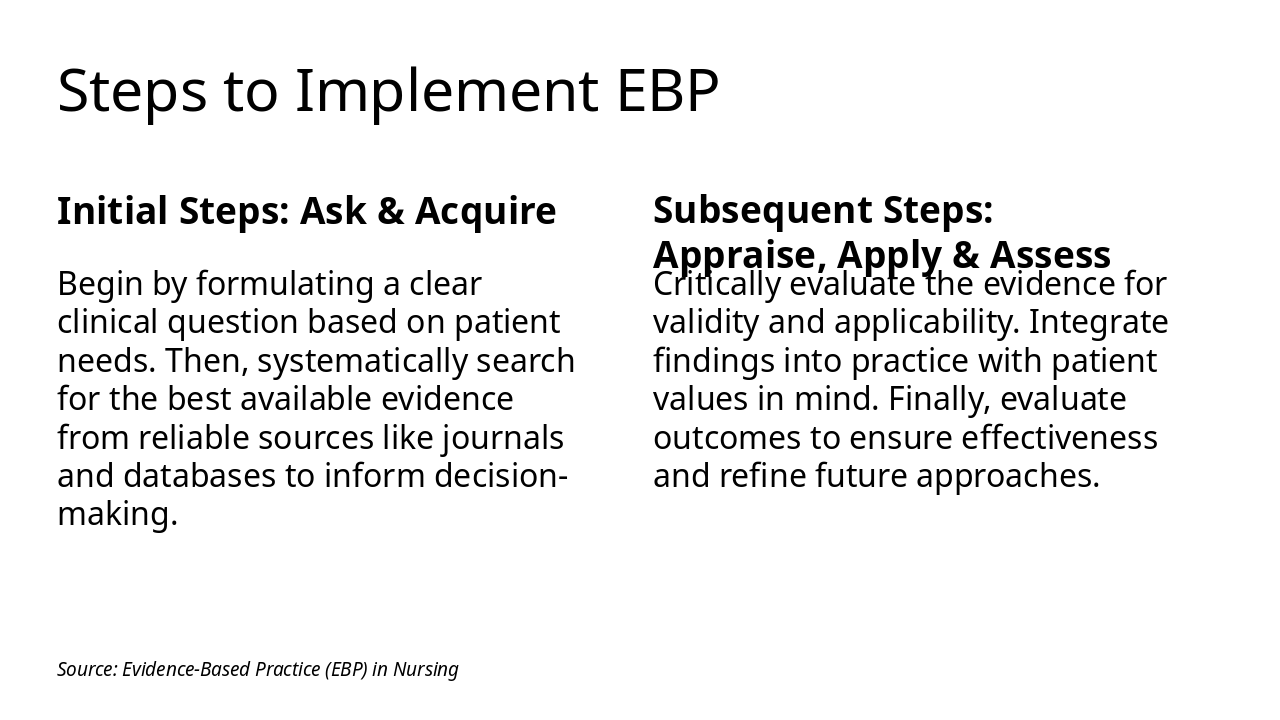 Steps to Implement EBP

Initial Steps: Ask & Acquire

Begin by formulating a clear clinical question based on patient needs. Then, systematically search for the best available evidence from reliable sources like journals and databases to inform decision-making.

Subsequent Steps: Appraise, Apply & Assess

Critically evaluate the evidence for validity and applicability. Integrate findings into practice with patient values in mind. Finally, evaluate outcomes to ensure effectiveness and refine future approaches.

Source: Evidence-Based Practice (EBP) in Nursing